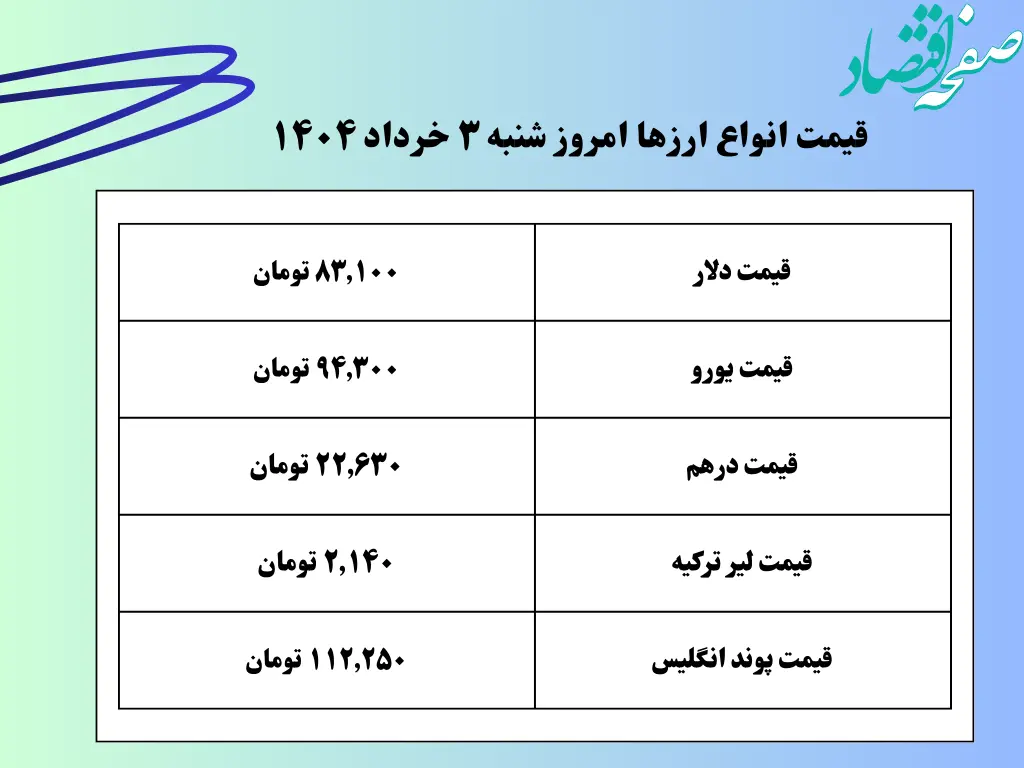 صفحه اقتصاد

قیمت انواع ارزها امروز شنبه ۳ خرداد ۱۴۰۴

| قیمت دلار | ۸۳,۱۰۰ تومان |
|---|---|
| قیمت یورو | ۹۴,۳۰۰ تومان |
| قیمت درهم | ۲۲,۶۳۰ تومان |
| قیمت لیر ترکیه | ۲,۱۴۰ تومان |
| قیمت پوند انگلیس | ۱۱۲,۲۵۰ تومان |